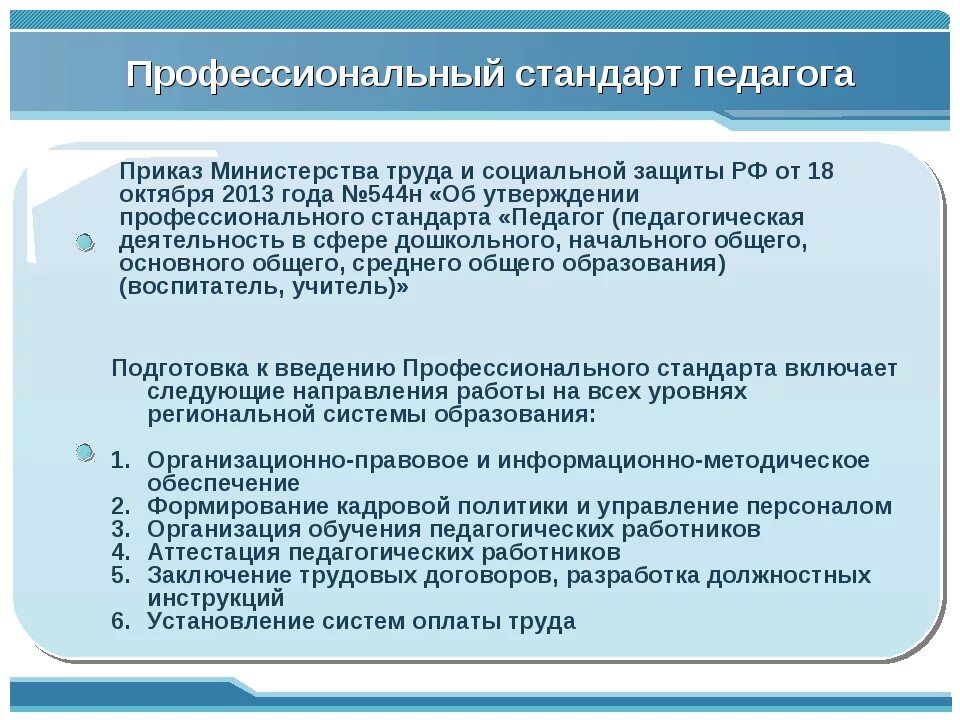 Профессиональный стандарт педагога

Приказ Министерства труда и социальной защиты РФ от 18 октября 2013 года №544н «Об утверждении профессионального стандарта «Педагог (педагогическая деятельность в сфере дошкольного, начального общего, основного общего, среднего общего образования) (воспитатель, учитель)»

Подготовка к введению Профессионального стандарта включает следующие направления работы на всех уровнях региональной системы образования:

1. Организационно-правовое и информационно-методическое обеспечение
2. Формирование кадровой политики и управление персоналом
3. Организация обучения педагогических работников
4. Аттестация педагогических работников
5. Заключение трудовых договоров, разработка должностных инструкций
6. Установление систем оплаты труда